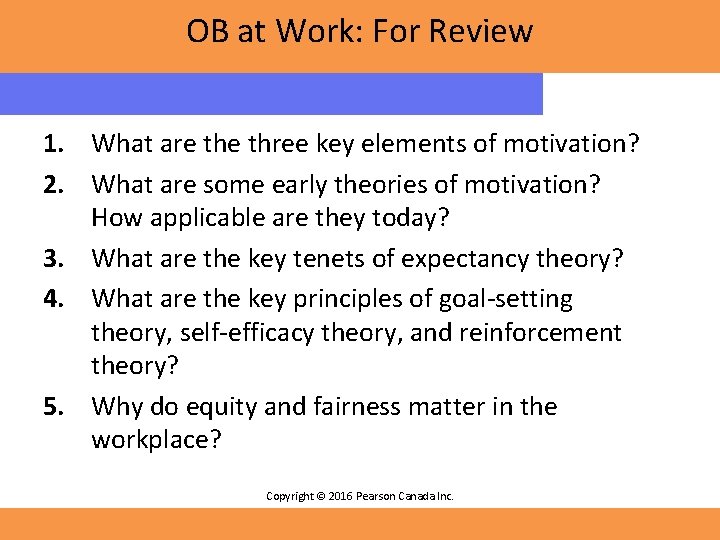 OB at Work: For Review

1. What are the three key elements of motivation?

2. What are some early theories of motivation? How applicable are they today?

3. What are the key tenets of expectancy theory?

4. What are the key principles of goal-setting theory, self-efficacy theory, and reinforcement theory?

5. Why do equity and fairness matter in the workplace?

Copyright © 2016 Pearson Canada Inc.